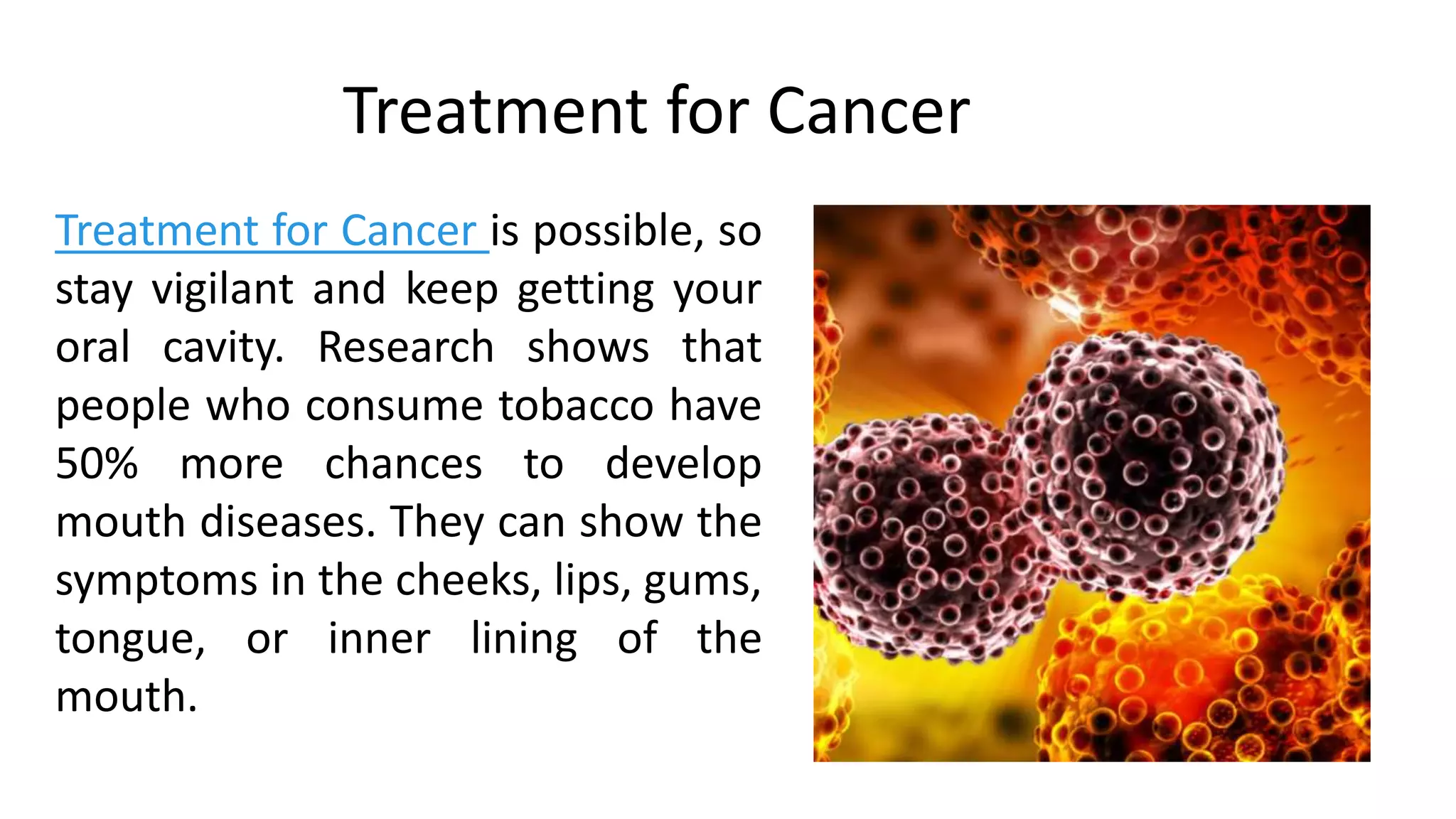 Treatment for Cancer

Treatment for Cancer is possible, so stay vigilant and keep getting your oral cavity. Research shows that people who consume tobacco have 50% more chances to develop mouth diseases. They can show the symptoms in the cheeks, lips, gums, tongue, or inner lining of the mouth.